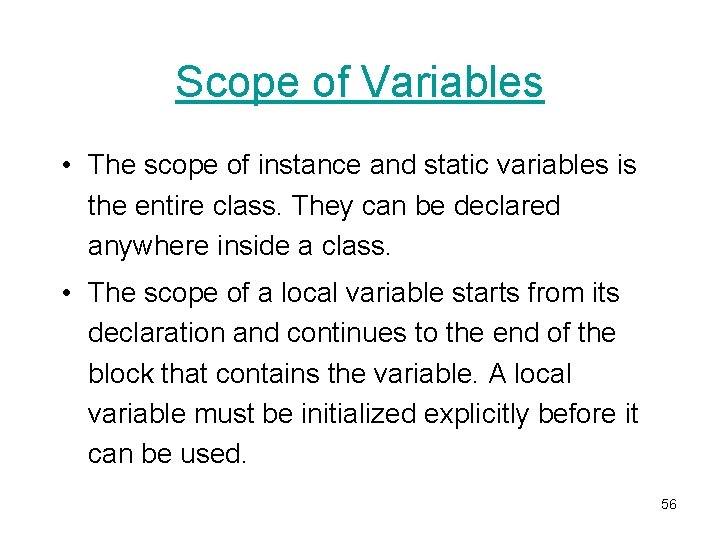 Scope of Variables

• The scope of instance and static variables is the entire class. They can be declared anywhere inside a class.

• The scope of a local variable starts from its declaration and continues to the end of the block that contains the variable. A local variable must be initialized explicitly before it can be used.

56